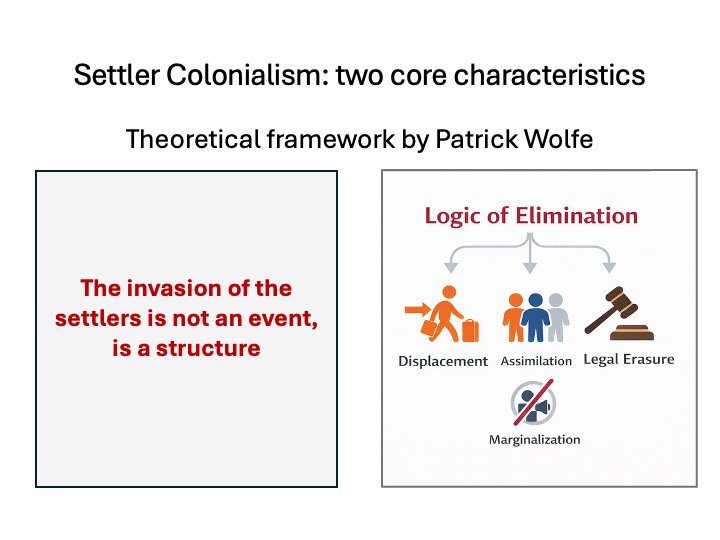 Settler Colonialism: two core characteristics

Theoretical framework by Patrick Wolfe

The invasion of the settlers is not an event, is a structure

Logic of Elimination

Displacement

Assimilation

Legal Erasure

Marginalization